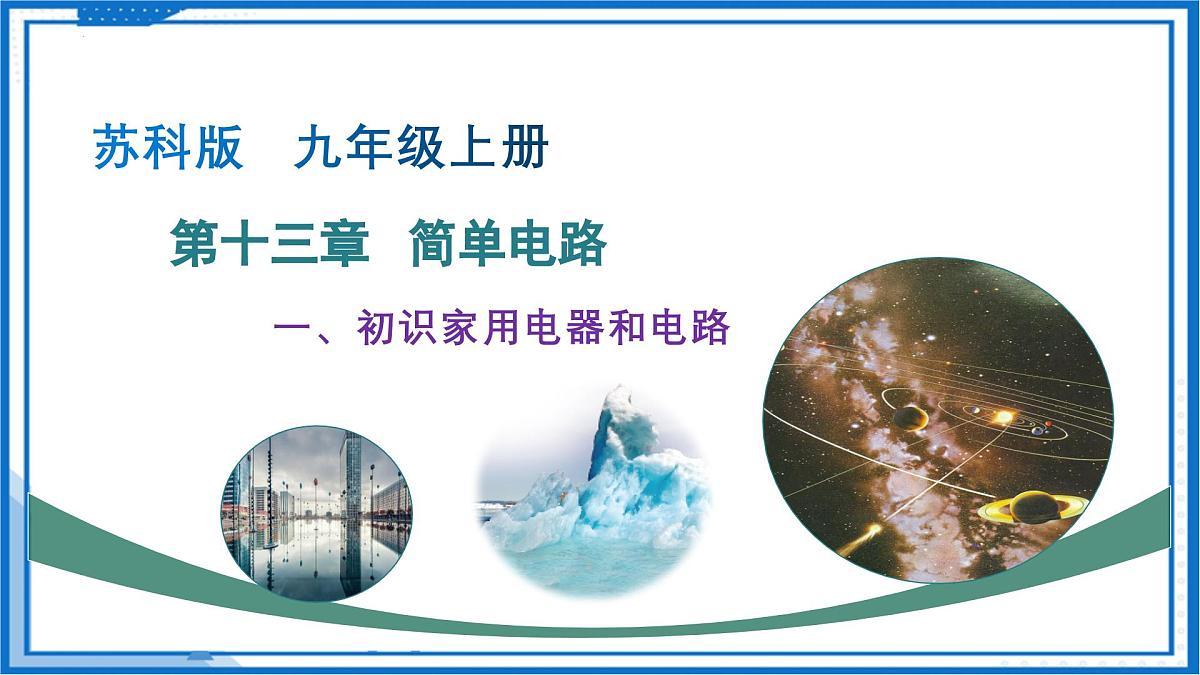 苏科版　九年级上册

第十三章　简单电路

一、初识家用电器和电路